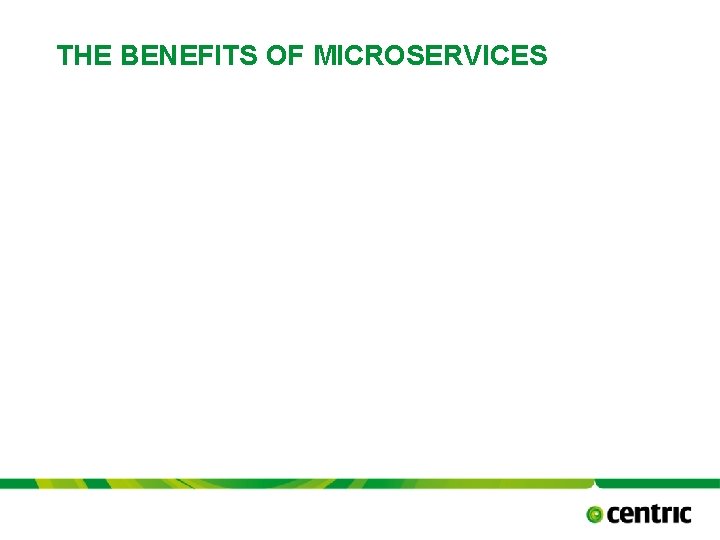 THE BENEFITS OF MICROSERVICES

centric